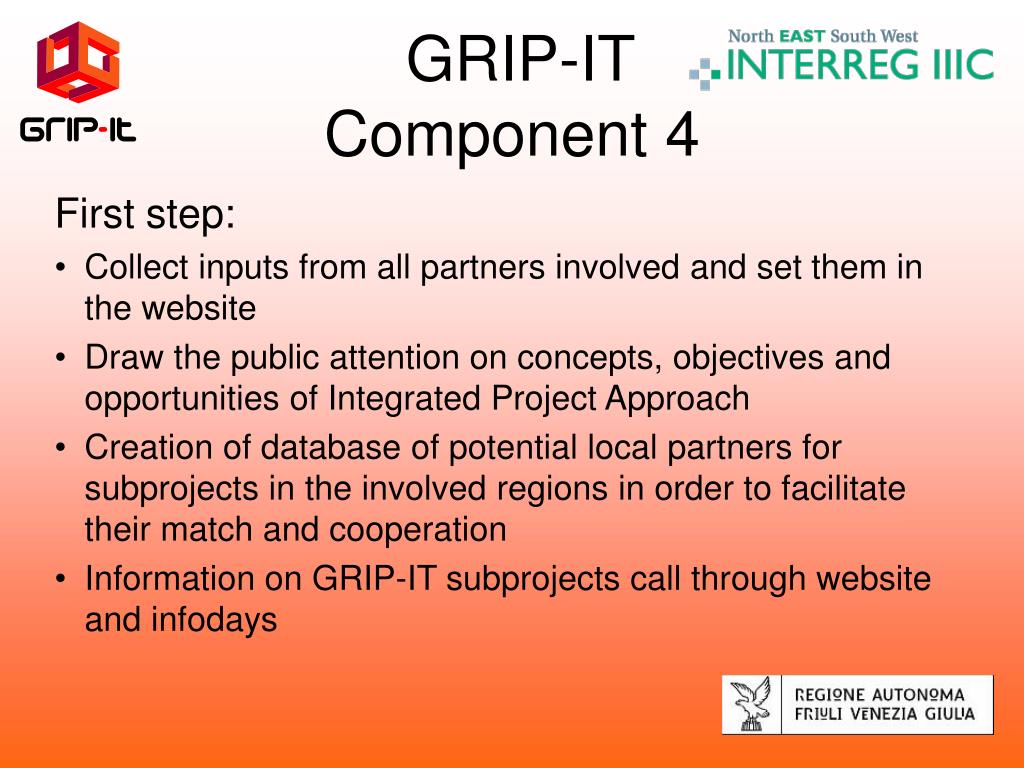 GRIP-IT

GRIP-IT
Component 4

North EAST South West
INTERREG IIIC

First step:

• Collect inputs from all partners involved and set them in the website
• Draw the public attention on concepts, objectives and opportunities of Integrated Project Approach
• Creation of database of potential local partners for subprojects in the involved regions in order to facilitate their match and cooperation
• Information on GRIP-IT subprojects call through website and infodays

REGIONE AUTONOMA
FRIULI VENEZIA GIULIA